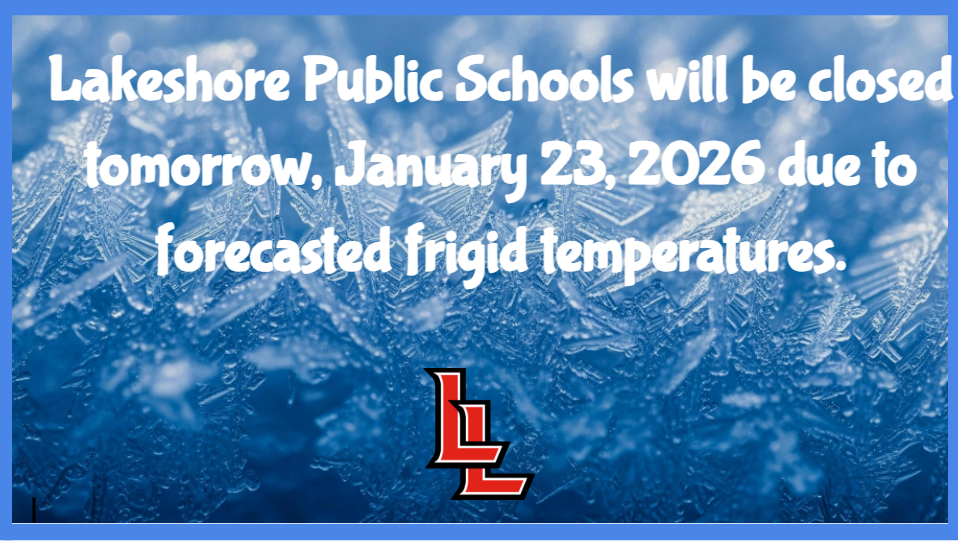 Lakeshore Public Schools will be closed tomorrow, January 23, 2026 due to forecasted frigid temperatures.

LL